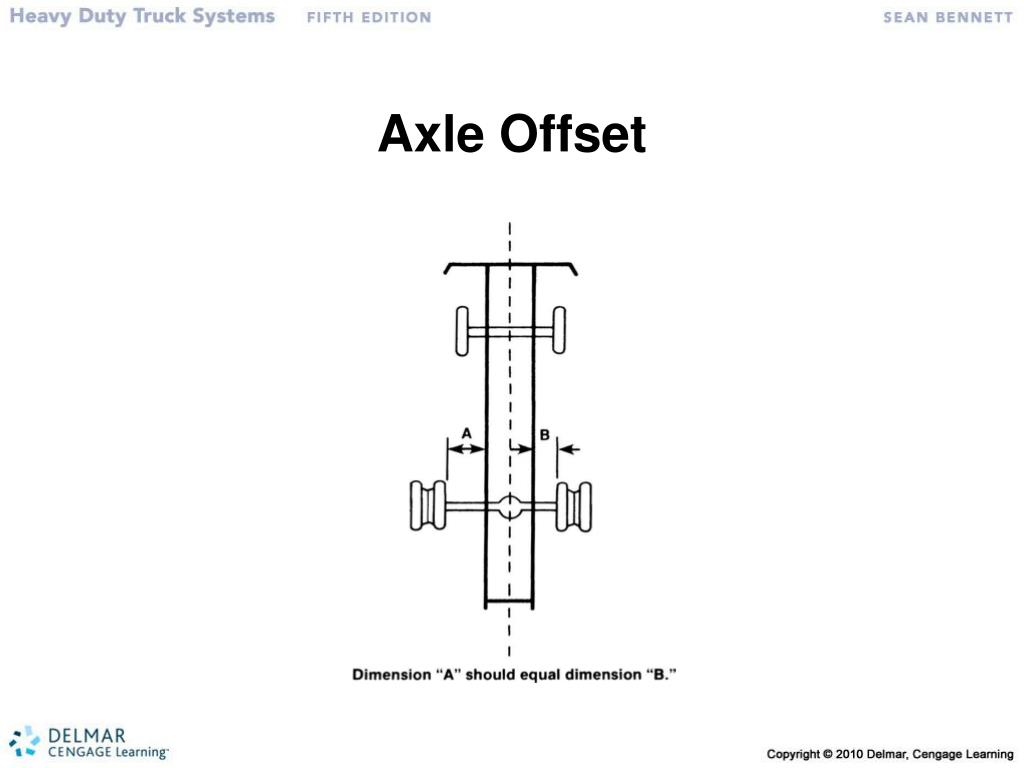 Heavy Duty Truck Systems FIFTH EDITION SEAN BENNETT

Axle Offset

A

B

Dimension “A” should equal dimension “B.”

DELMAR CENGAGE Learning

Copyright © 2010 Delmar, Cengage Learning